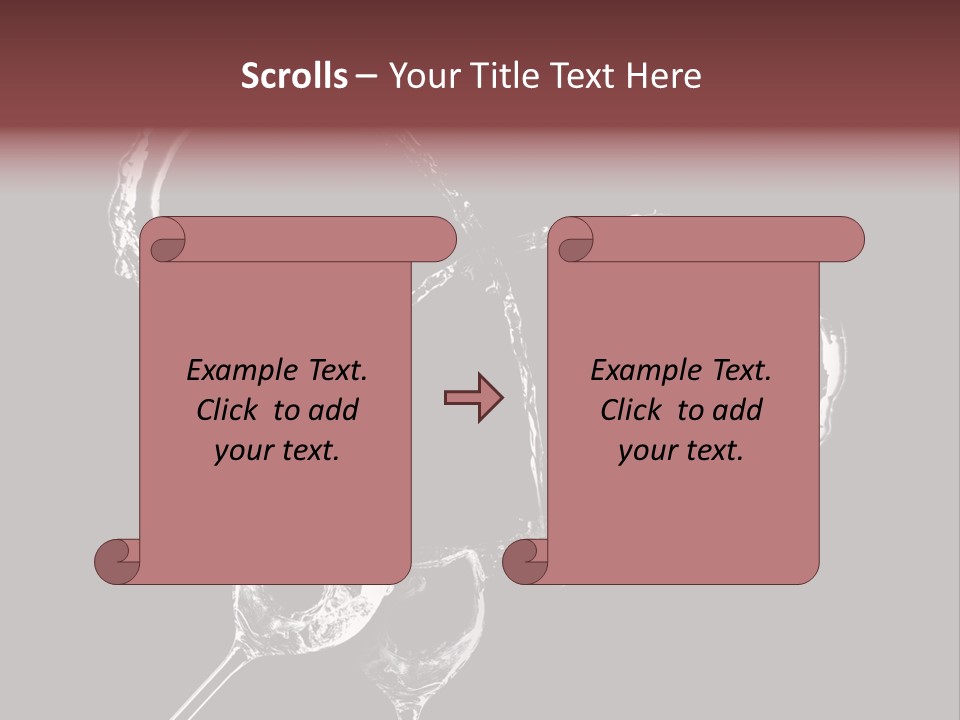 Scrolls – Your Title Text Here

Example Text. Click to add your text.

Example Text. Click to add your text.